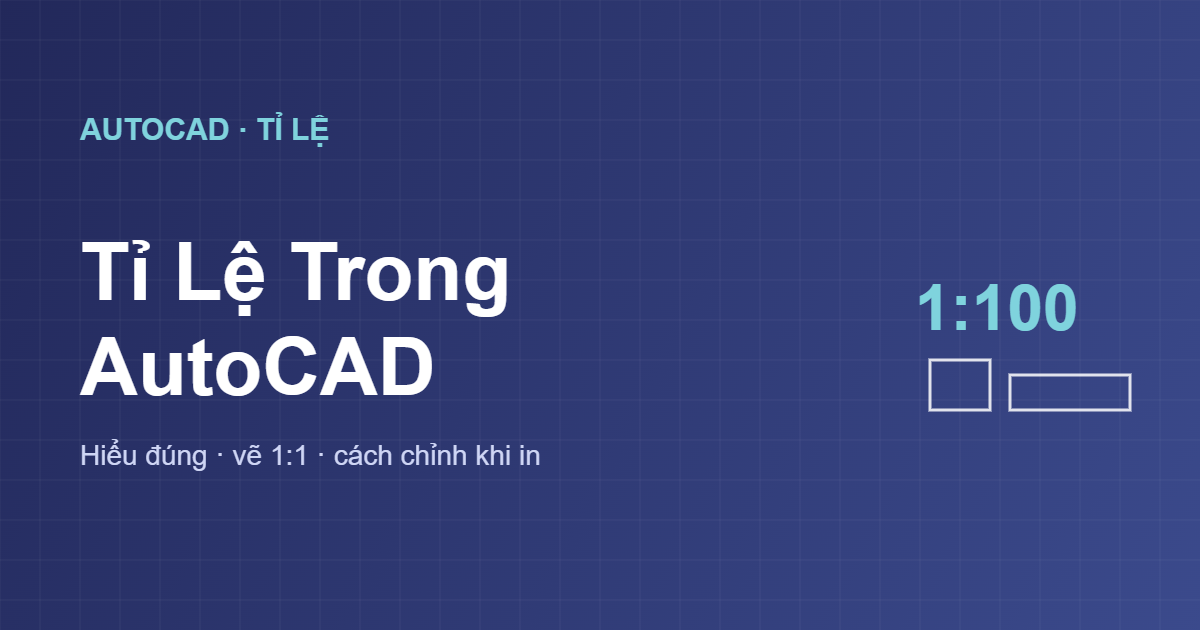 AUTOCAD · TỈ LỆ

Tỉ Lệ Trong AutoCAD

Hiểu đúng · vẽ 1:1 · cách chỉnh khi in

1:100